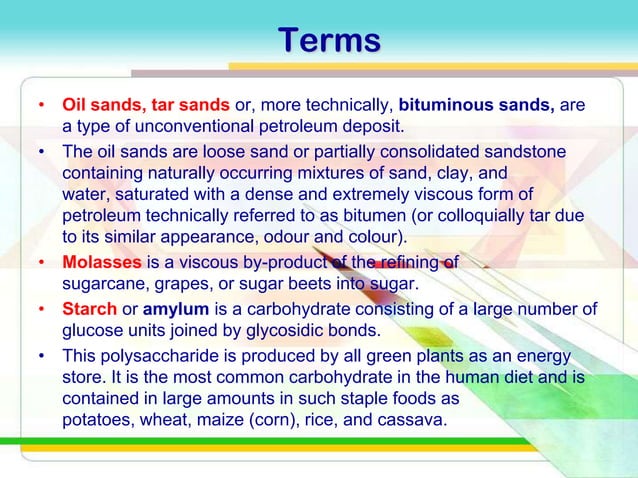 Terms

• Oil sands, tar sands or, more technically, bituminous sands, are a type of unconventional petroleum deposit.

• The oil sands are loose sand or partially consolidated sandstone containing naturally occurring mixtures of sand, clay, and water, saturated with a dense and extremely viscous form of petroleum technically referred to as bitumen (or colloquially tar due to its similar appearance, odour and colour).

• Molasses is a viscous by-product of the refining of sugarcane, grapes, or sugar beets into sugar.

• Starch or amylum is a carbohydrate consisting of a large number of glucose units joined by glycosidic bonds.

• This polysaccharide is produced by all green plants as an energy store. It is the most common carbohydrate in the human diet and is contained in large amounts in such staple foods as potatoes, wheat, maize (corn), rice, and cassava.